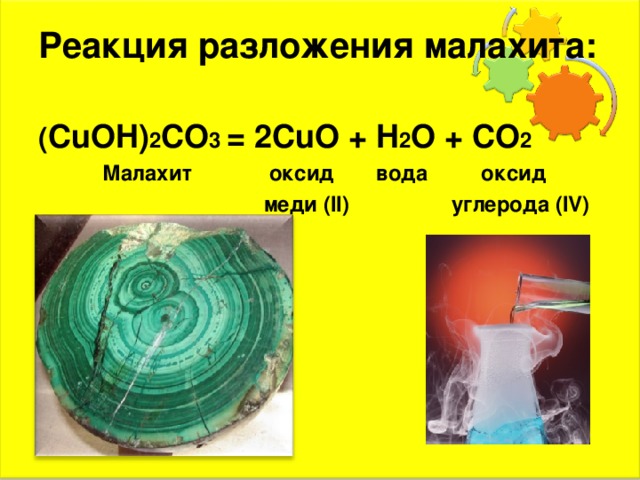 Реакция разложения малахита:

$(CuOH)_2CO_3 = 2CuO + H_2O + CO_2$

Малахит оксид меди (II) вода оксид углерода (IV)